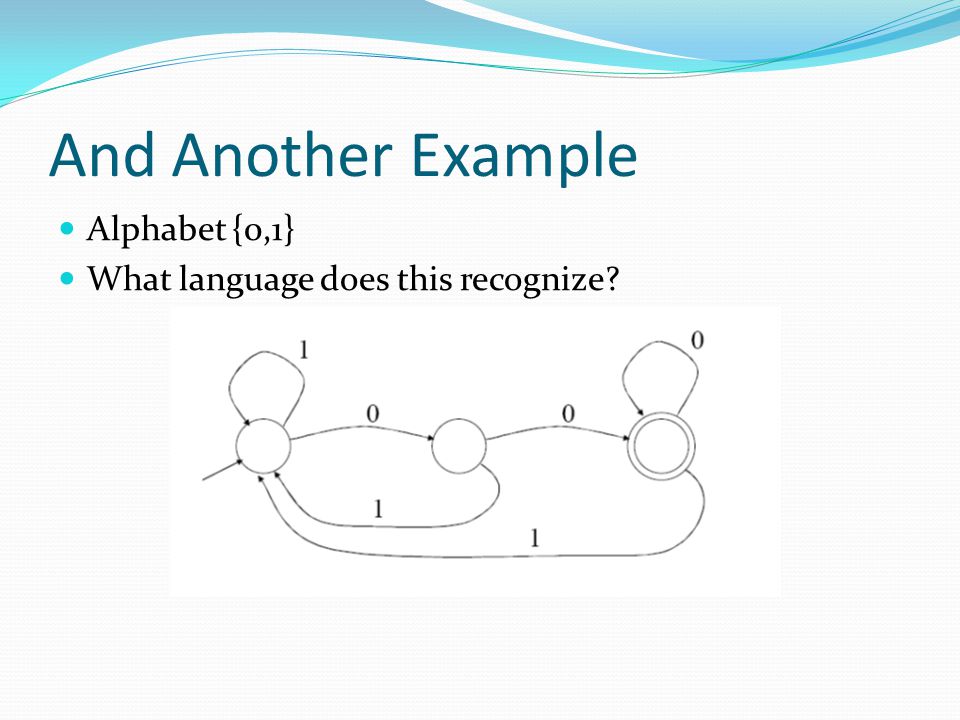 And Another Example

Alphabet {0,1}

What language does this recognize?

1
0
0
0
1
1